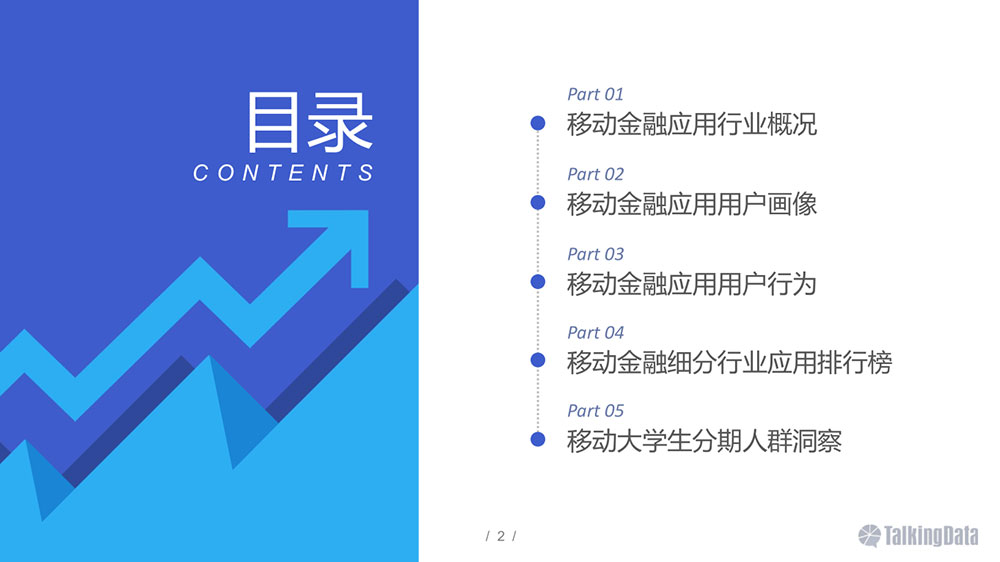 目录
CONTENTS

Part 01
移动金融应用行业概况

Part 02
移动金融应用用户画像

Part 03
移动金融应用用户行为

Part 04
移动金融细分行业应用排行榜

Part 05
移动大学生分期人群洞察

/ 2 /

TalkingData